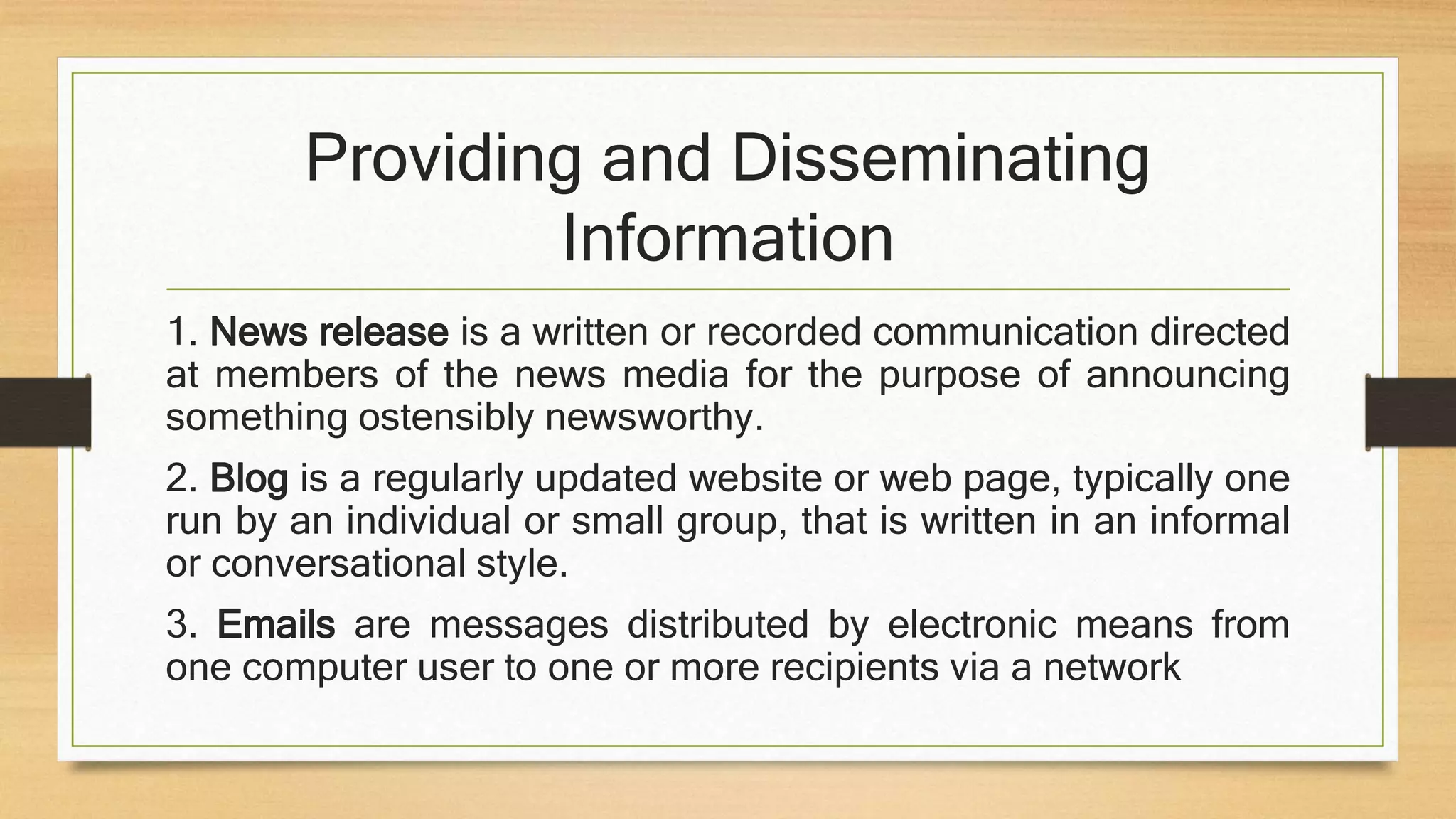 Providing and Disseminating Information

1. News release is a written or recorded communication directed at members of the news media for the purpose of announcing something ostensibly newsworthy.

2. Blog is a regularly updated website or web page, typically one run by an individual or small group, that is written in an informal or conversational style.

3. Emails are messages distributed by electronic means from one computer user to one or more recipients via a network